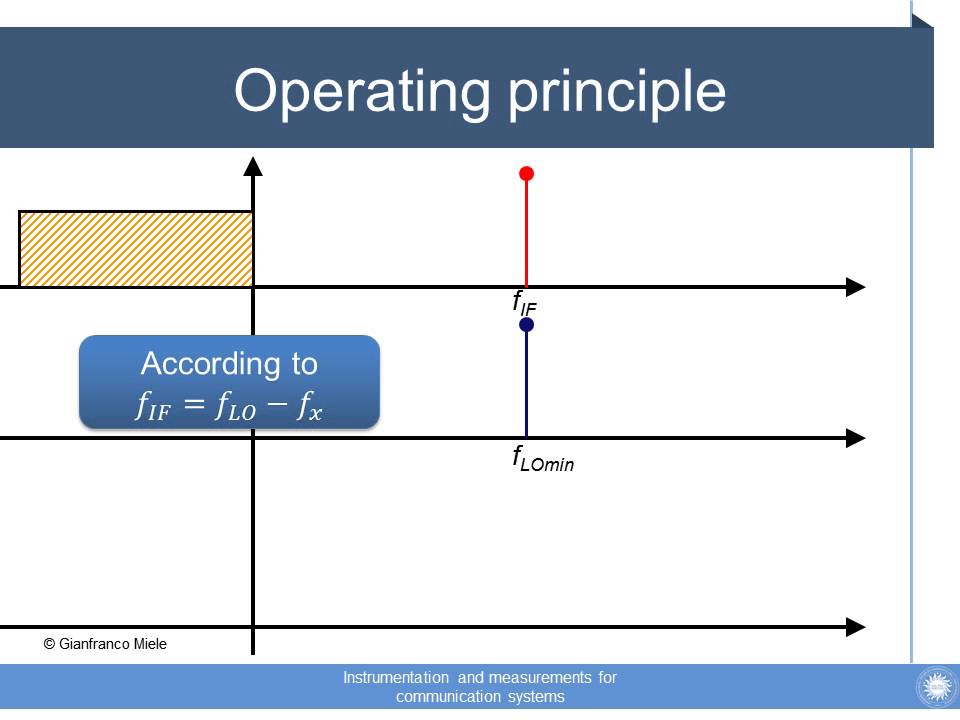 Operating principle

$f_{IF}$

According to
$f_{IF} = f_{LO} - f_x$

$f_{LOmin}$

© Gianfranco Miele

Instrumentation and measurements for communication systems